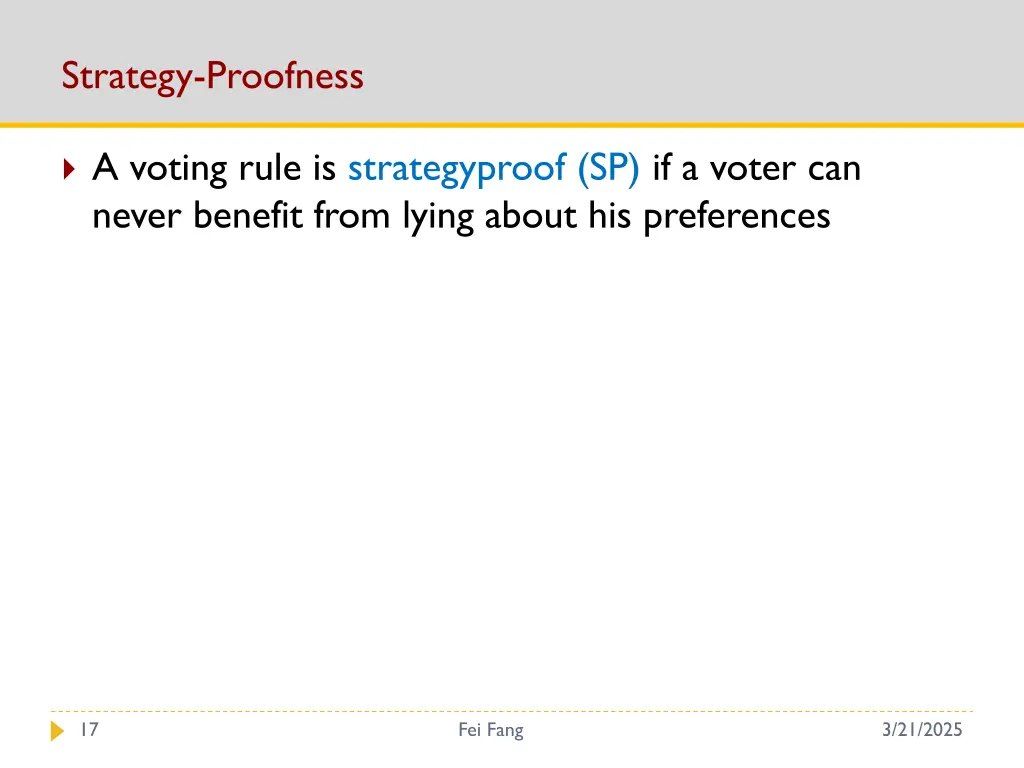 Strategy-Proofness

A voting rule is strategyproof (SP) if a voter can never benefit from lying about his preferences

17

Fei Fang

3/21/2025